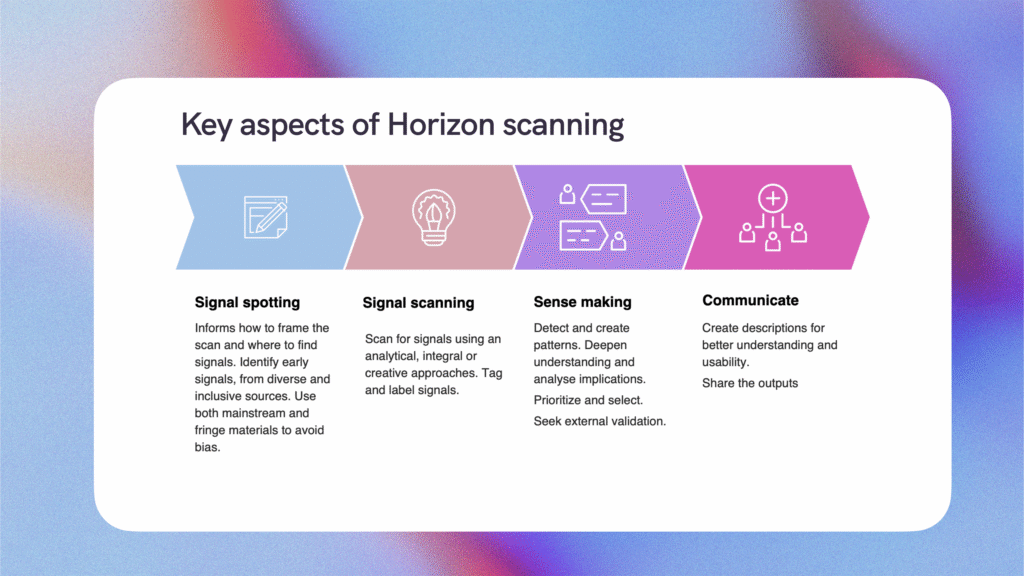 Key aspects of Horizon scanning

Signal spotting

Informs how to frame the scan and where to find signals. Identify early signals, from diverse and inclusive sources. Use both mainstream and fringe materials to avoid bias.

Signal scanning

Scan for signals using an analytical, integral or creative approaches. Tag and label signals.

Sense making

Detect and create patterns. Deepen understanding and analyse implications.

Prioritize and select.

Seek external validation.

Communicate

Create descriptions for better understanding and usability.

Share the outputs